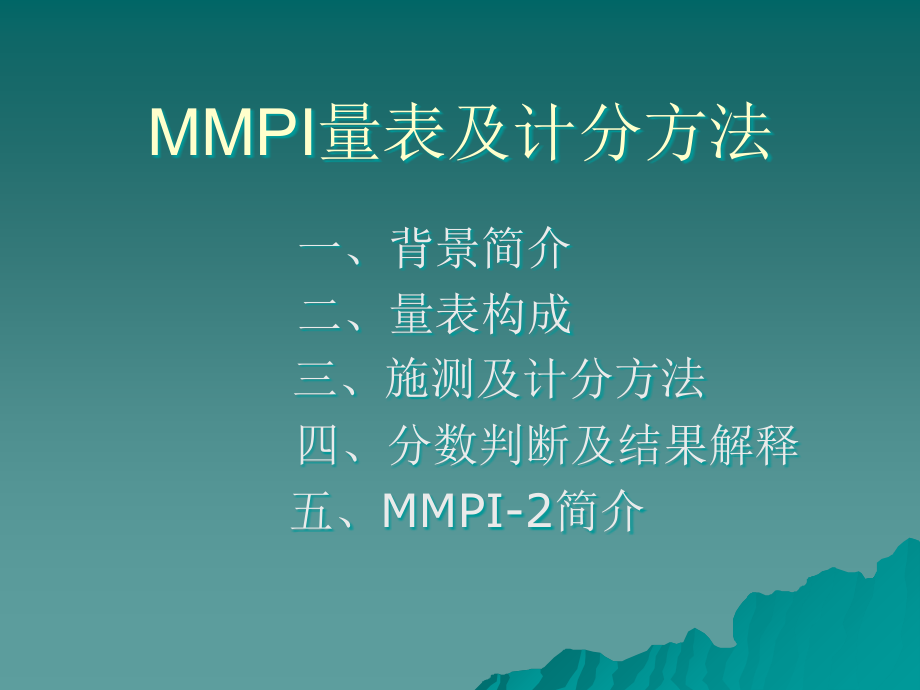 MMPI量表及计分方法

一、背景简介
二、量表构成
三、施测及计分方法
四、分数判断及结果解释
五、MMPI-2简介